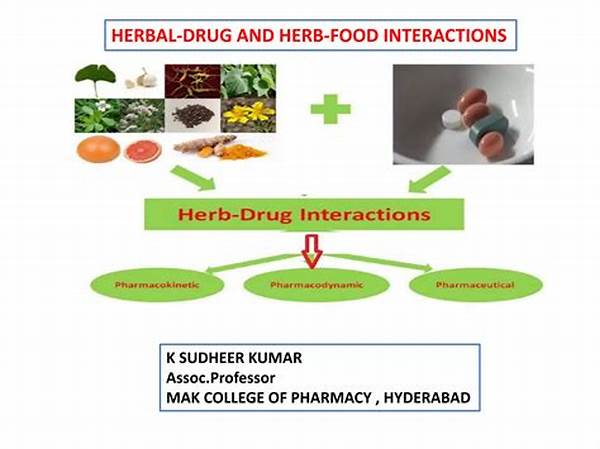 HERBAL-DRUG AND HERB-FOOD INTERACTIONS

Herb-Drug Interactions

Pharmacokinetic

Pharmacodynamic

Pharmaceutical

K SUDHEER KUMAR
Assoc.Professor
MAK COLLEGE OF PHARMACY , HYDERABAD